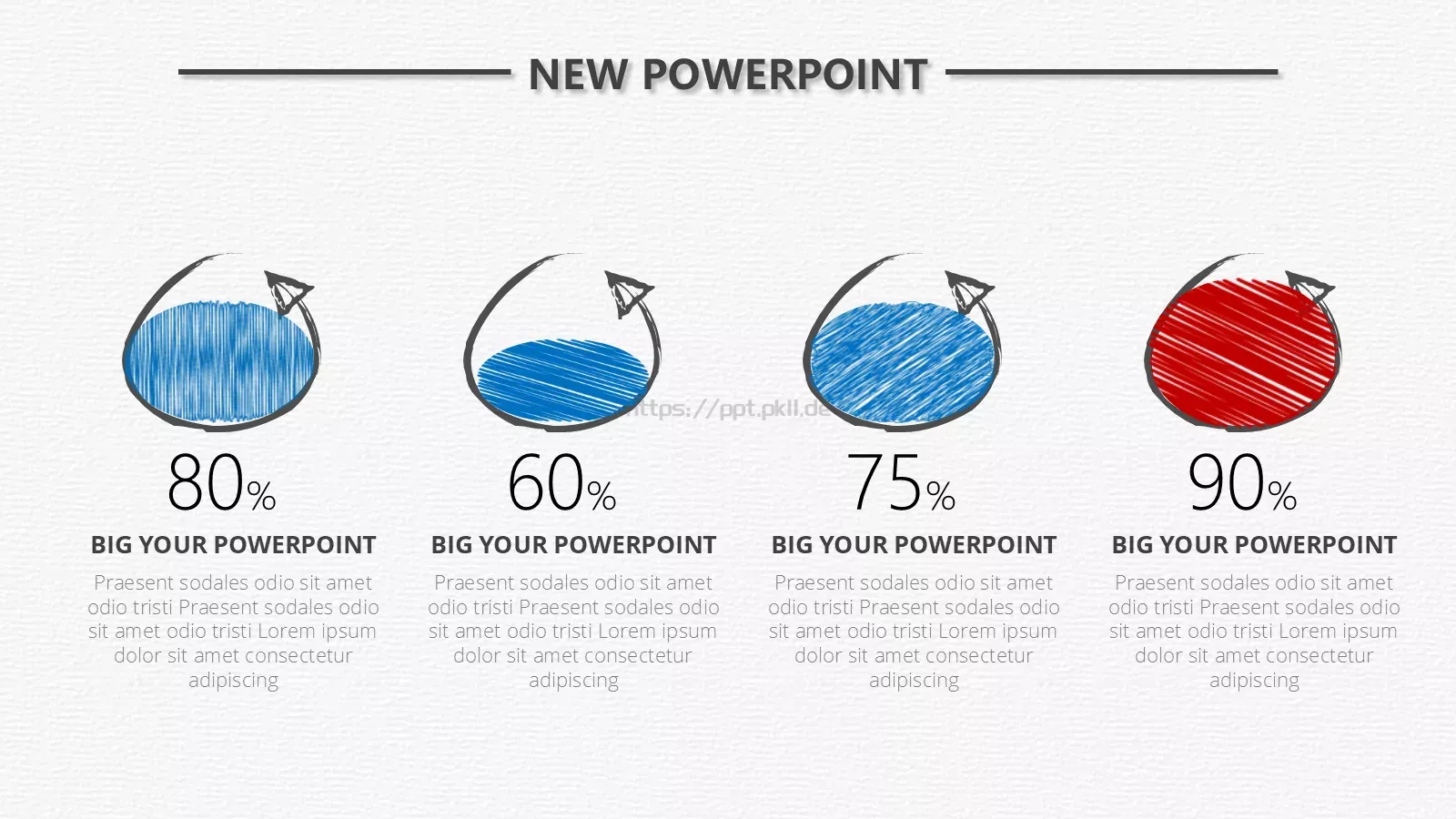 NEW POWERPOINT

https://ppt.pkll.de

80%

BIG YOUR POWERPOINT

Praesent sodales odio sit amet odio tristi Praesent sodales odio sit amet odio tristi Lorem ipsum dolor sit amet consectetur adipiscing

60%

BIG YOUR POWERPOINT

Praesent sodales odio sit amet odio tristi Praesent sodales odio sit amet odio tristi Lorem ipsum dolor sit amet consectetur adipiscing

75%

BIG YOUR POWERPOINT

Praesent sodales odio sit amet odio tristi Praesent sodales odio sit amet odio tristi Lorem ipsum dolor sit amet consectetur adipiscing

90%

BIG YOUR POWERPOINT

Praesent sodales odio sit amet odio tristi Praesent sodales odio sit amet odio tristi Lorem ipsum dolor sit amet consectetur adipiscing